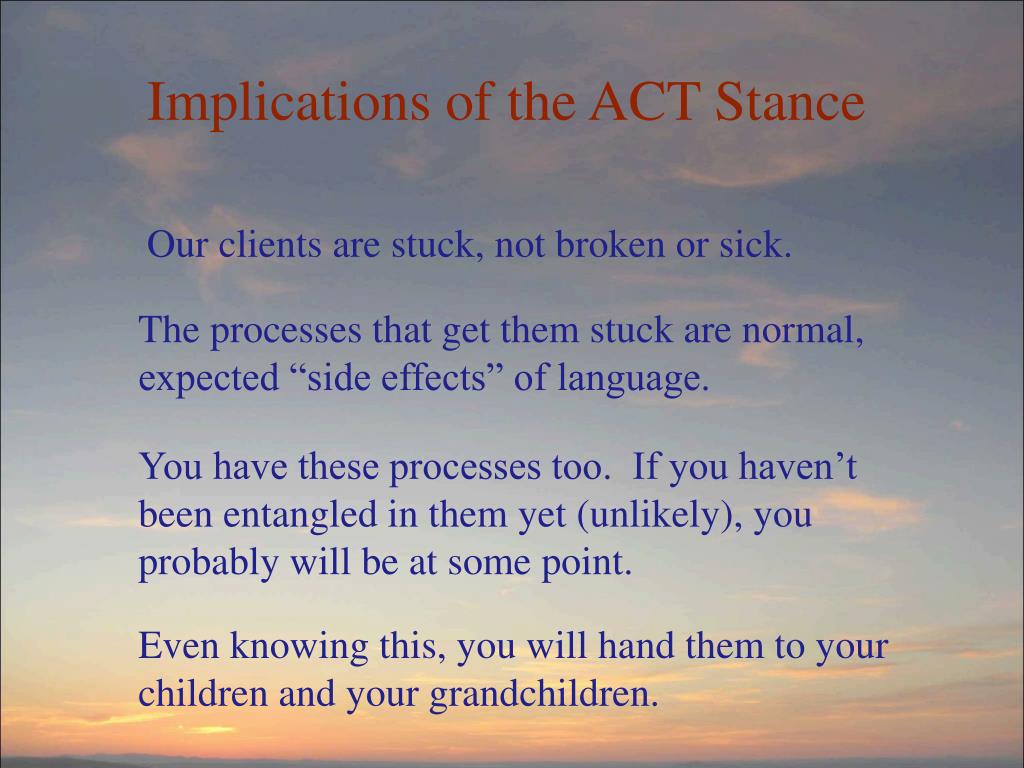 Implications of the ACT Stance

Our clients are stuck, not broken or sick.

The processes that get them stuck are normal, expected “side effects” of language.

You have these processes too.  If you haven’t been entangled in them yet (unlikely), you probably will be at some point.

Even knowing this, you will hand them to your children and your grandchildren.